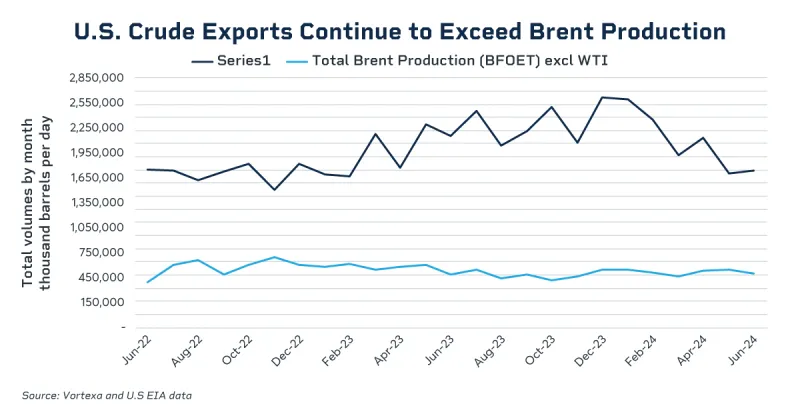 U.S. Crude Exports Continue to Exceed Brent Production

Series1 Total Brent Production (BFOET) excl WTI

Total volumes by month thousand barrels per day

2,850,000
2,550,000
2,250,000
1,950,000
1,650,000
1,350,000
1,050,000
750,000
450,000
150,000
-

Jun-22 Aug-22 Oct-22 Dec-22 Feb-23 Apr-23 Jun-23 Aug-23 Oct-23 Dec-23 Feb-24 Apr-24 Jun-24

Source: Vortexa and U.S EIA data